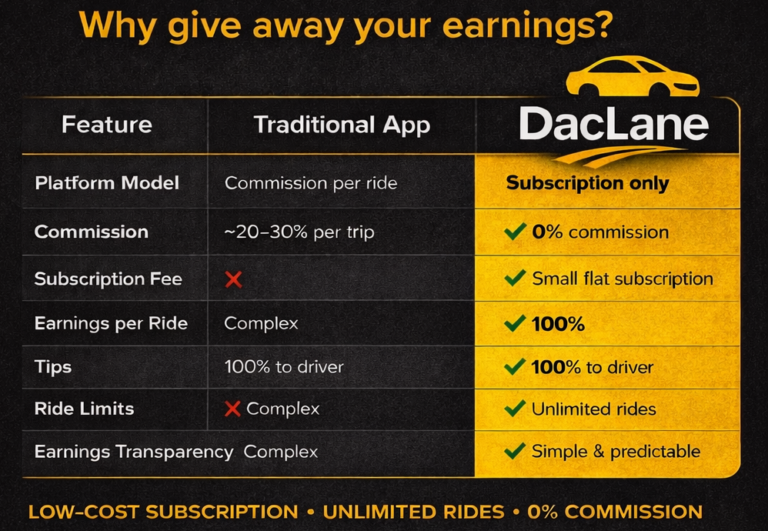 Why give away your earnings?

| Feature | Traditional App | DacLane |
|---|---|---|
| Platform Model | Commission per ride | Subscription only |
| Commission | ~20–30% per trip | ✓ 0% commission |
| Subscription Fee | ✗ | ✓ Small flat subscription |
| Earnings per Ride | Complex | ✓ 100% |
| Tips | 100% to driver | ✓ 100% to driver |
| Ride Limits | ✗ Complex | ✓ Unlimited rides |
| Earnings Transparency | Complex | ✓ Simple & predictable |

LOW-COST SUBSCRIPTION • UNLIMITED RIDES • 0% COMMISSION